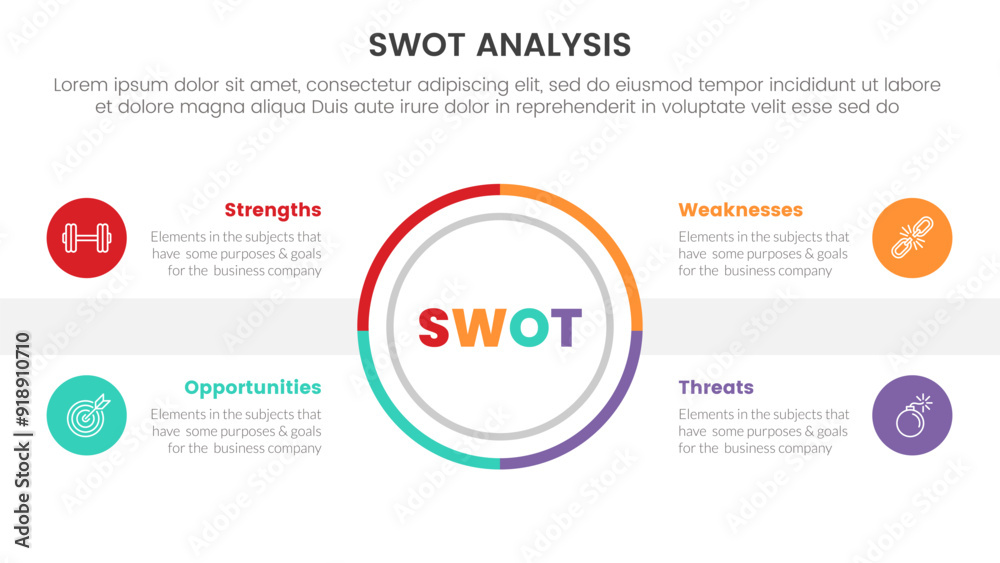 SWOT ANALYSIS

Lorem ipsum dolor sit amet, consectetur adipiscing elit, sed do eiusmod tempor incididunt ut labore et dolore magna aliqua Duis aute irure dolor in reprehenderit in voluptate velit esse sed do

Strengths
Elements in the subjects that have some purposes & goals for the business company

Weaknesses
Elements in the subjects that have some purposes & goals for the business company

SWOT

Opportunities
Elements in the subjects that have some purposes & goals for the business company

Threats
Elements in the subjects that have some purposes & goals for the business company

Adobe Stock | #918910710